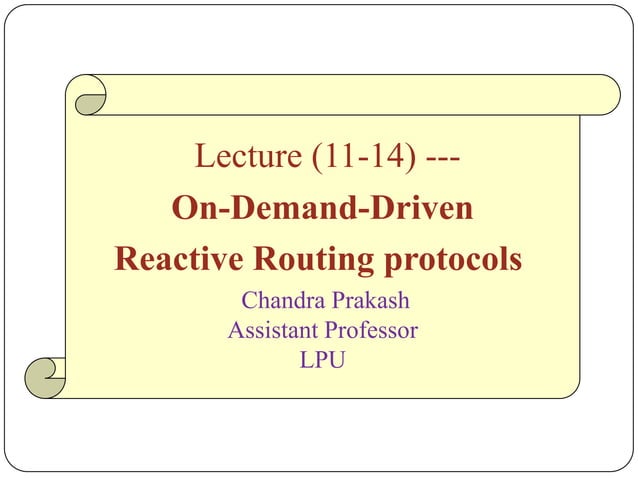 Lecture (11-14) ---
On-Demand-Driven
Reactive Routing protocols

Chandra Prakash
Assistant Professor
LPU